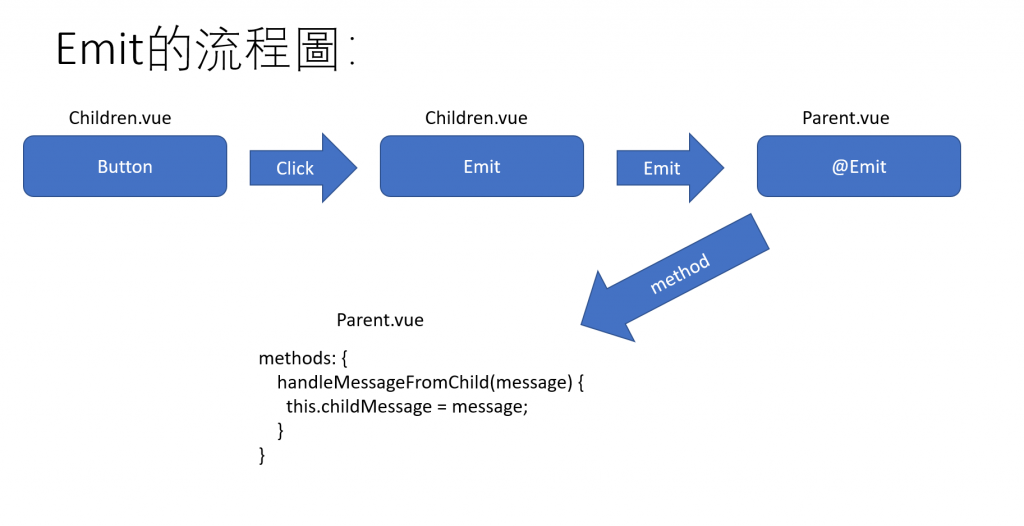 Emit的流程圖:

Children.vue

Button

Click

Children.vue

Emit

Emit

Parent.vue

@Emit

method

Parent.vue

methods: {
  handleMessageFromChild(message) {
    this.childMessage = message;
  }
}